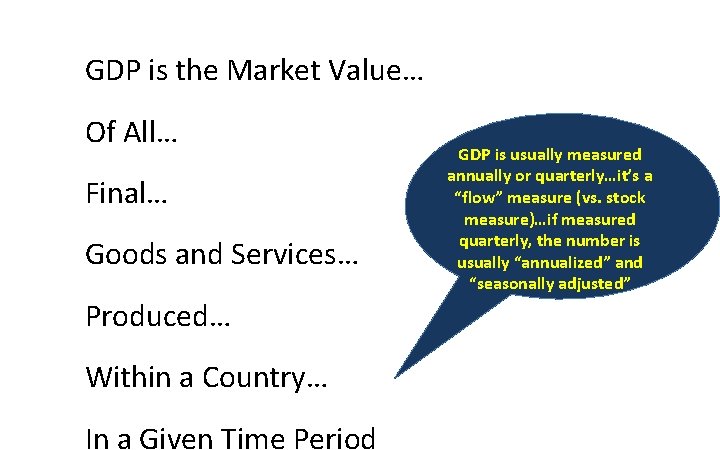 GDP is the Market Value…

Of All…

Final…

Goods and Services…

Produced…

Within a Country…

In a Given Time Period

GDP is usually measured annually or quarterly…it's a "flow" measure (vs. stock measure)…if measured quarterly, the number is usually "annualized" and "seasonally adjusted"